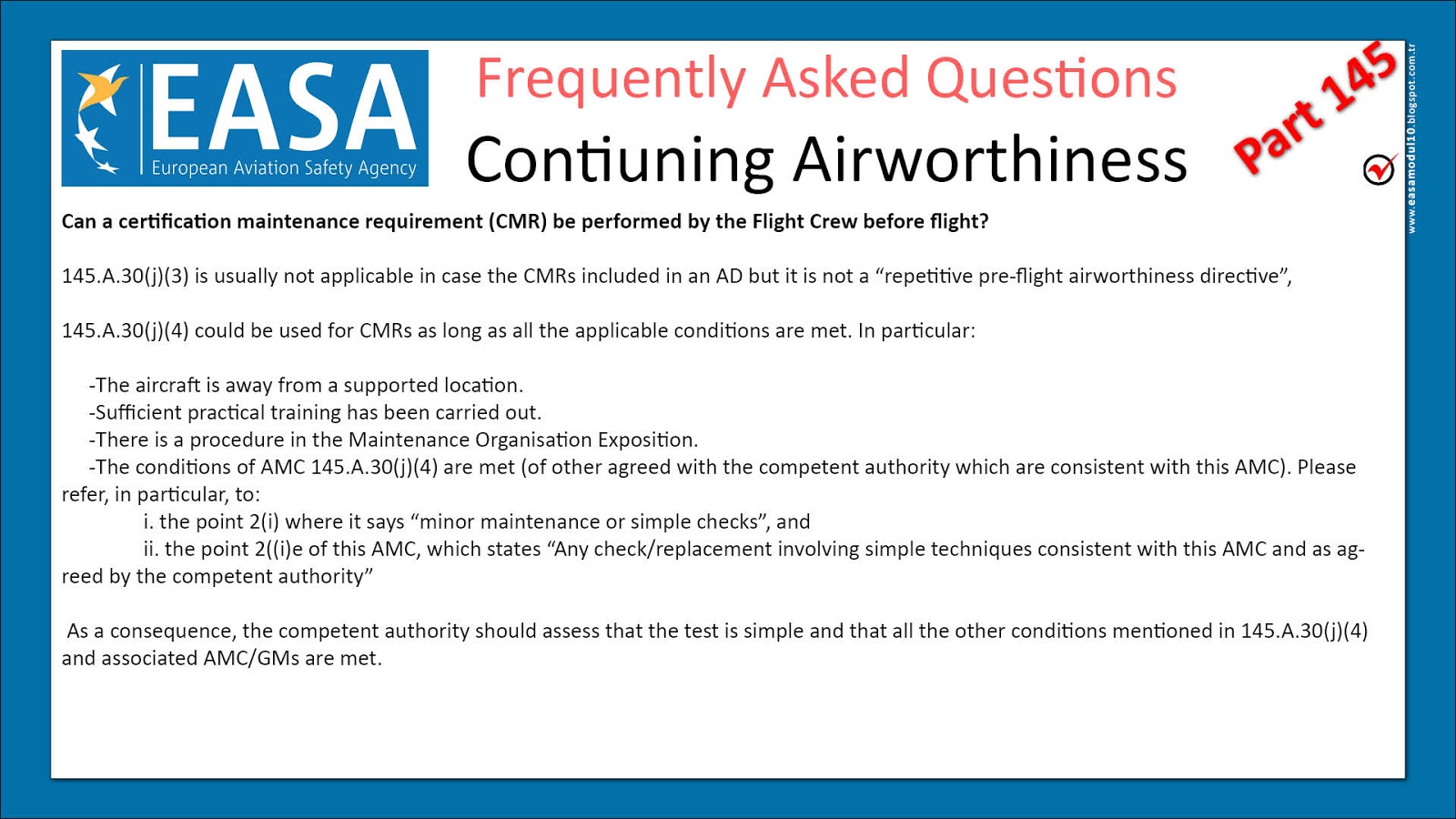 EASA
European Aviation Safety Agency

Frequently Asked Questions

Contiuning Airworthiness

Part 145

www.easamodul10.blogspot.com.tr

Can a certification maintenance requirement (CMR) be performed by the Flight Crew before flight?

145.A.30(j)(3) is usually not applicable in case the CMRs included in an AD but it is not a “repetitive pre-flight airworthiness directive”,

145.A.30(j)(4) could be used for CMRs as long as all the applicable conditions are met. In particular:

-The aircraft is away from a supported location.
-Sufficient practical training has been carried out.
-There is a procedure in the Maintenance Organisation Exposition.
-The conditions of AMC 145.A.30(j)(4) are met (of other agreed with the competent authority which are consistent with this AMC). Please refer, in particular, to:
i. the point 2(i) where it says “minor maintenance or simple checks”, and
ii. the point 2((i)e of this AMC, which states “Any check/replacement involving simple techniques consistent with this AMC and as agreed by the competent authority”

As a consequence, the competent authority should assess that the test is simple and that all the other conditions mentioned in 145.A.30(j)(4) and associated AMC/GMs are met.